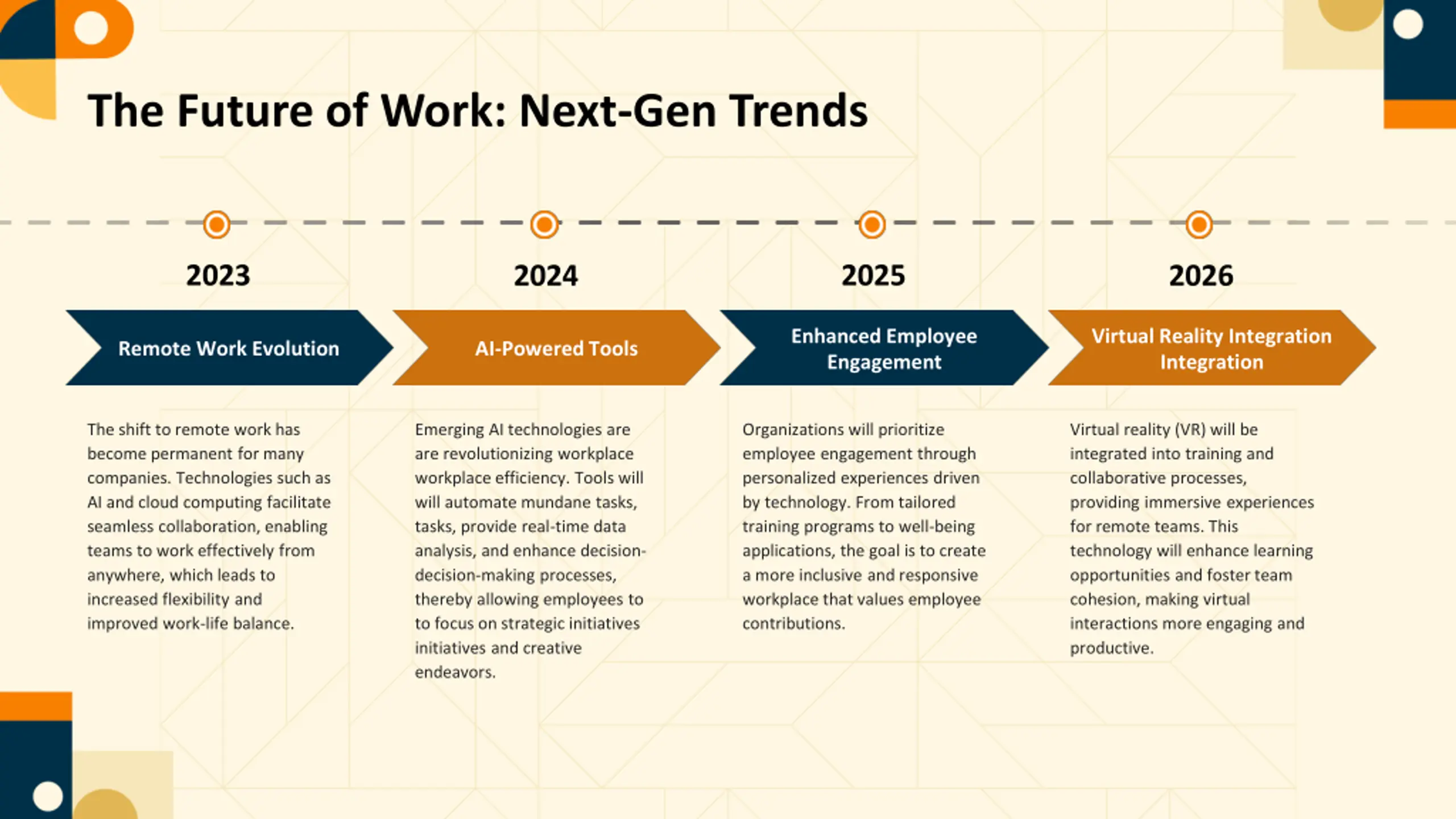 The Future of Work: Next-Gen Trends

2023

Remote Work Evolution

The shift to remote work has become permanent for many companies. Technologies such as AI and cloud computing facilitate seamless collaboration, enabling teams to work effectively from anywhere, which leads to increased flexibility and improved work-life balance.

2024

AI-Powered Tools

Emerging AI technologies are are revolutionizing workplace workplace efficiency. Tools will will automate mundane tasks, tasks, provide real-time data analysis, and enhance decision-decision-making processes, thereby allowing employees to to focus on strategic initiatives initiatives and creative endeavors.

2025

Enhanced Employee Engagement

Organizations will prioritize employee engagement through personalized experiences driven by technology. From tailored training programs to well-being applications, the goal is to create a more inclusive and responsive workplace that values employee contributions.

2026

Virtual Reality Integration Integration

Virtual reality (VR) will be integrated into training and collaborative processes, providing immersive experiences for remote teams. This technology will enhance learning opportunities and foster team cohesion, making virtual interactions more engaging and productive.